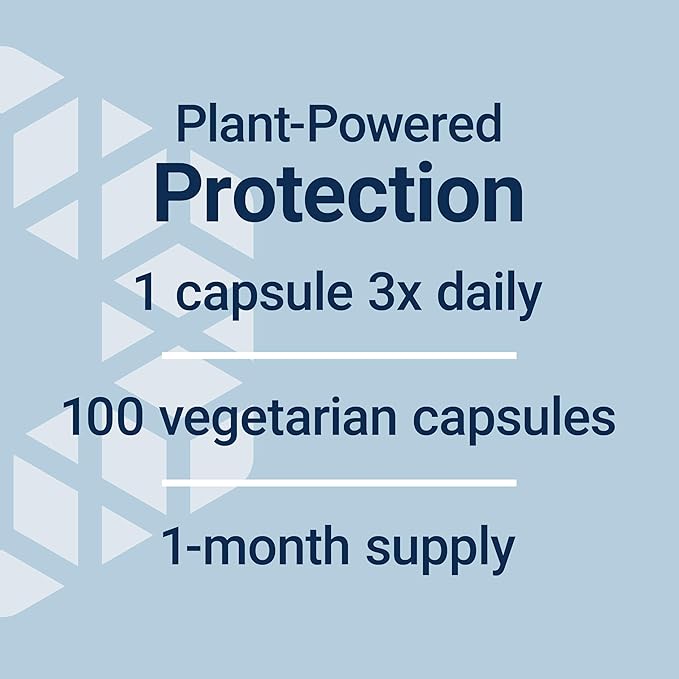 Plant-Powered
Protection

1 capsule 3x daily

100 vegetarian capsules

1-month supply